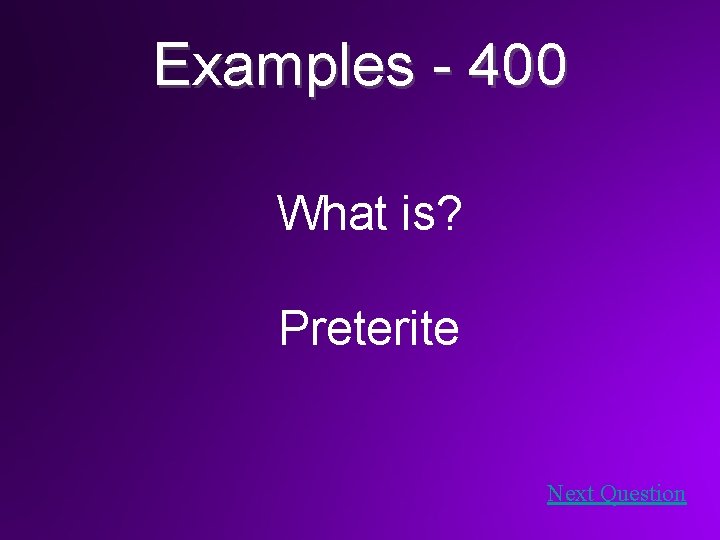 Examples - 400

What is?

Preterite

Next Question